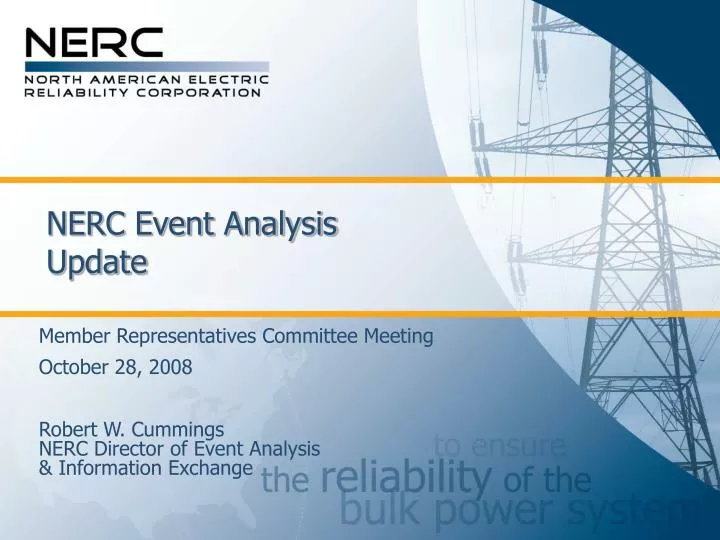 NERC
NORTH AMERICAN ELECTRIC RELIABILITY CORPORATION

NERC Event Analysis Update

Member Representatives Committee Meeting
October 28, 2008

Robert W. Cummings
NERC Director of Event Analysis & Information Exchange

to ensure the reliability of the bulk power system